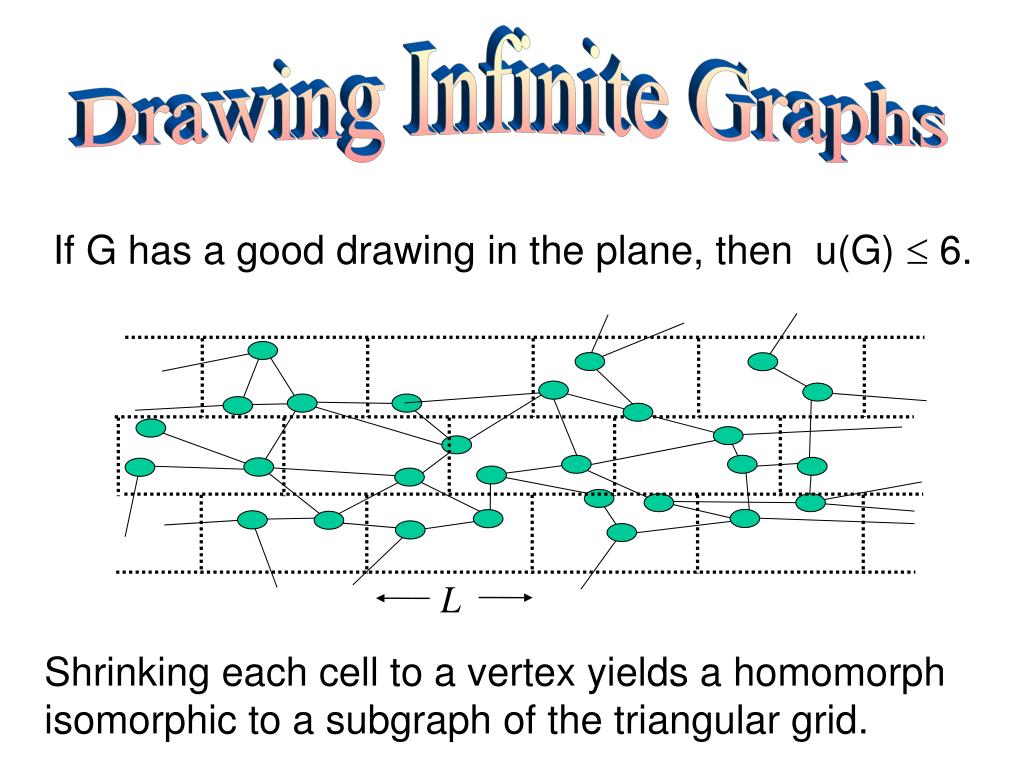 Drawing Infinite Graphs

If G has a good drawing in the plane, then u(G) $\leq$ 6.

$L$

Shrinking each cell to a vertex yields a homomorph isomorphic to a subgraph of the triangular grid.